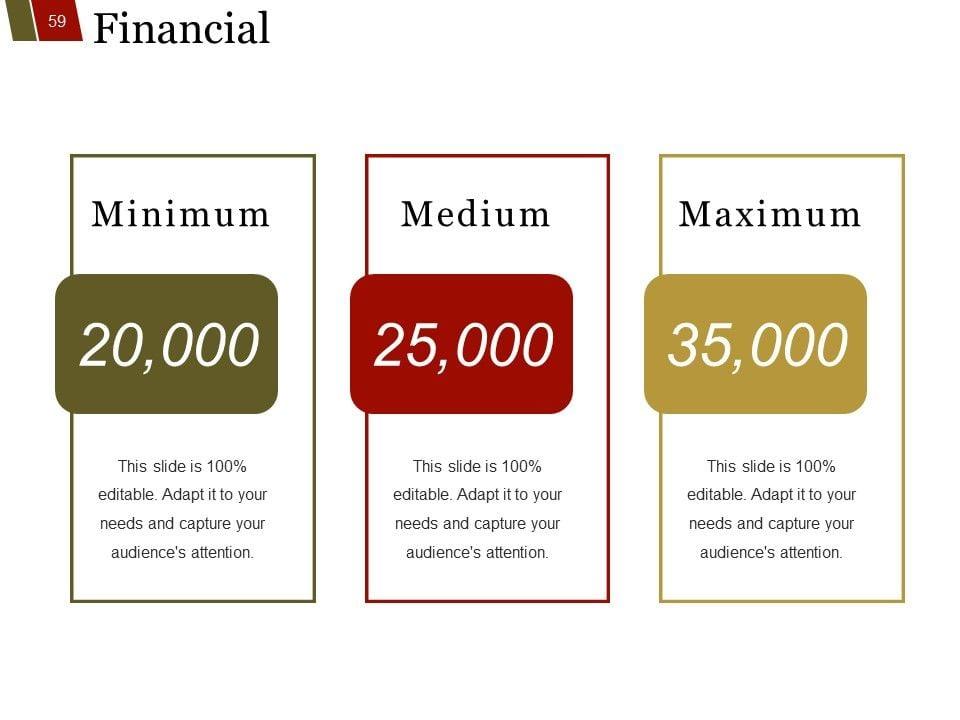 59

Financial

Minimum

20,000

This slide is 100% editable. Adapt it to your needs and capture your audience's attention.

Medium

25,000

This slide is 100% editable. Adapt it to your needs and capture your audience's attention.

Maximum

35,000

This slide is 100% editable. Adapt it to your needs and capture your audience's attention.